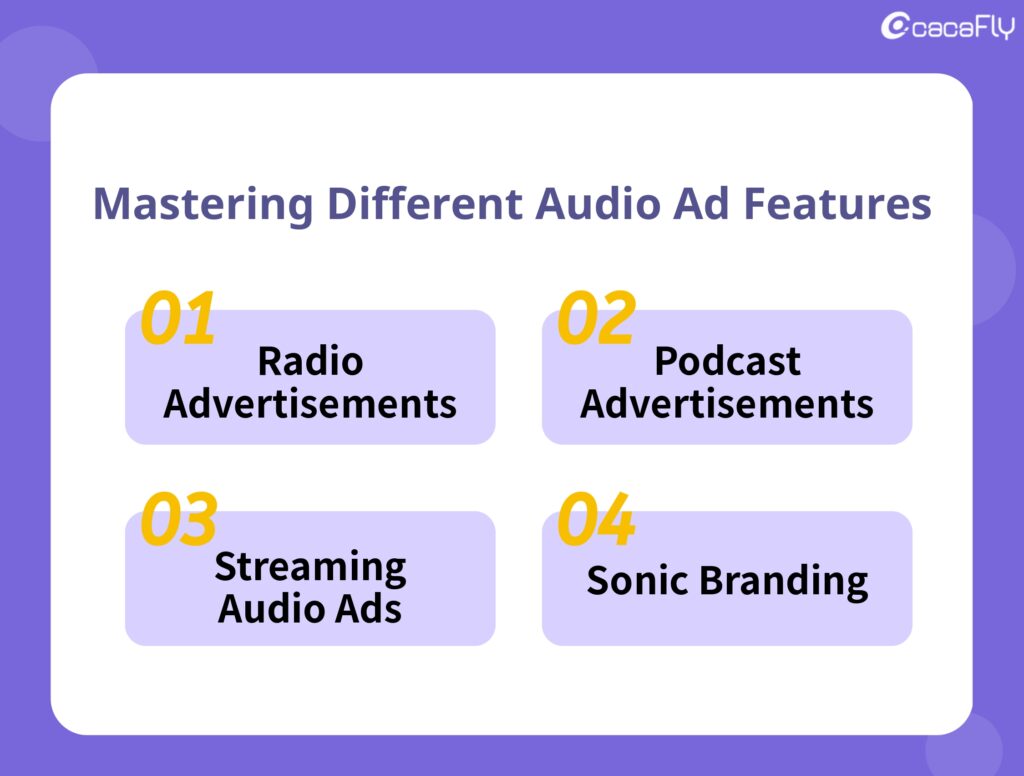 cacaFLY

Mastering Different Audio Ad Features

01
Radio Advertisements

02
Podcast Advertisements

03
Streaming Audio Ads

04
Sonic Branding